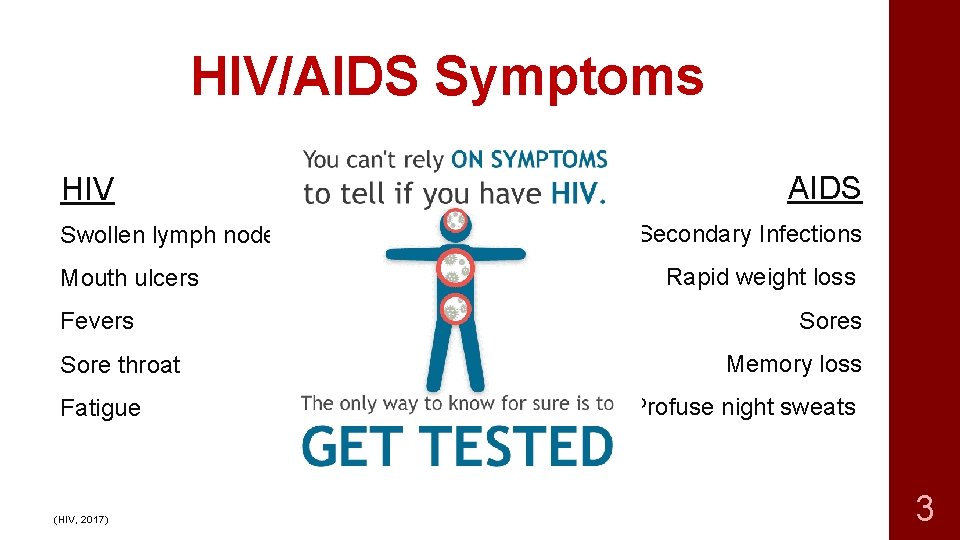 HIV/AIDS Symptoms

HIV

Swollen lymph node

Mouth ulcers

Fevers

Sore throat

Fatigue

You can't rely ON SYMPTOMS to tell if you have HIV.

The only way to know for sure is to

GET TESTED

AIDS

Secondary Infections

Rapid weight loss

Sores

Memory loss

Profuse night sweats

(HIV, 2017)

3